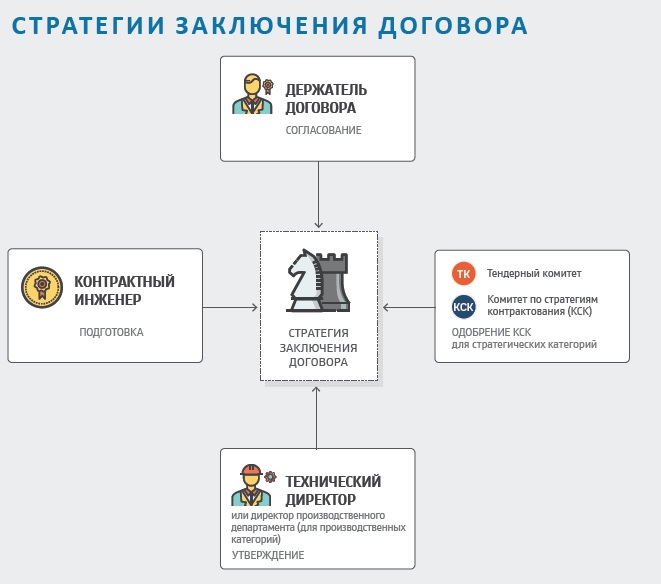 СТРАТЕГИИ ЗАКЛЮЧЕНИЯ ДОГОВОРА

ДЕРЖАТЕЛЬ ДОГОВОРА

СОГЛАСОВАНИЕ

КОНТРАКТНЫЙ ИНЖЕНЕР

ПОДГОТОВКА

СТРАТЕГИЯ ЗАКЛЮЧЕНИЯ ДОГОВОРА

ТК Тендерный комитет

КСК Комитет по стратегиям контрактования (КСК)

ОДОБРЕНИЕ КСК
для стратегических категорий

ТЕХНИЧЕСКИЙ ДИРЕКТОР

или директор производственного департамента (для производственных категорий)

УТВЕРЖДЕНИЕ